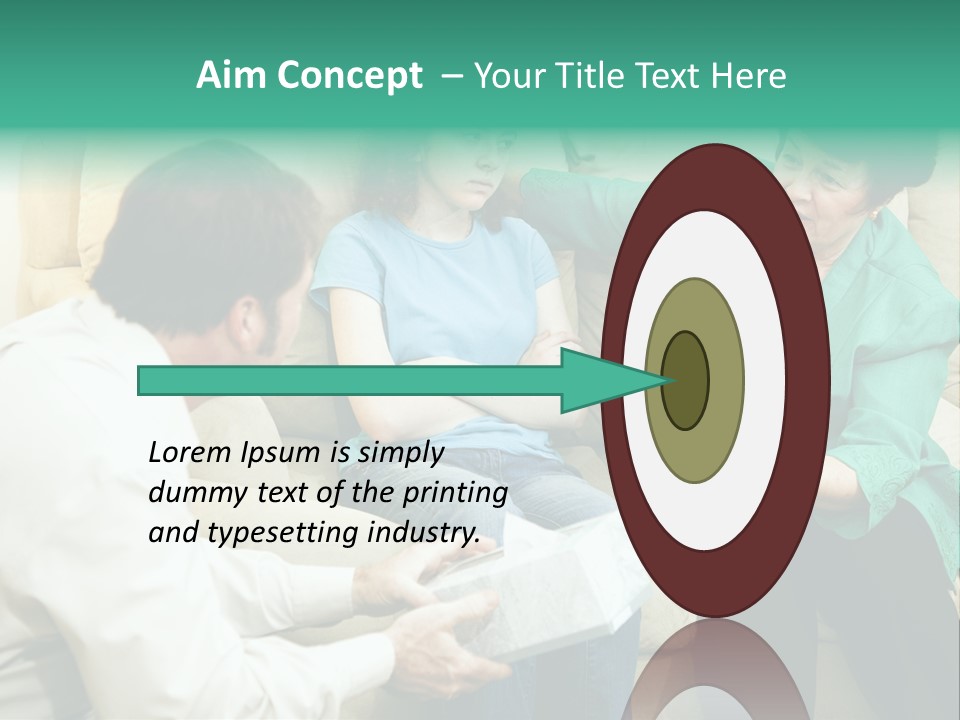 Aim Concept – Your Title Text Here

Lorem Ipsum is simply dummy text of the printing and typesetting industry.